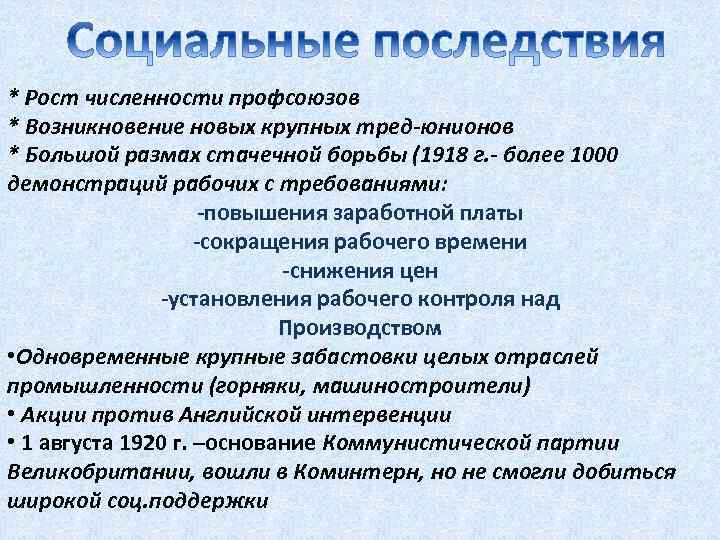 Социальные последствия

* Рост численности профсоюзов
* Возникновение новых крупных тред-юнионов
* Большой размах стачечной борьбы (1918 г.- более 1000 демонстраций рабочих с требованиями:
-повышения заработной платы
-сокращения рабочего времени
-снижения цен
-установления рабочего контроля над Производством
•Одновременные крупные забастовки целых отраслей промышленности (горняки, машиностроители)
• Акции против Английской интервенции
• 1 августа 1920 г. –основание Коммунистической партии Великобритании, вошли в Коминтерн, но не смогли добиться широкой соц.поддержки